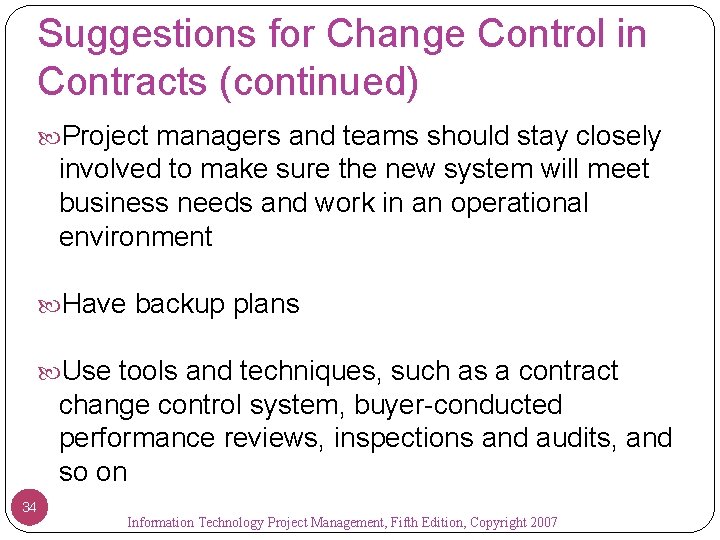 Suggestions for Change Control in Contracts (continued)

Project managers and teams should stay closely involved to make sure the new system will meet business needs and work in an operational environment

Have backup plans

Use tools and techniques, such as a contract change control system, buyer-conducted performance reviews, inspections and audits, and so on

34

Information Technology Project Management, Fifth Edition, Copyright 2007